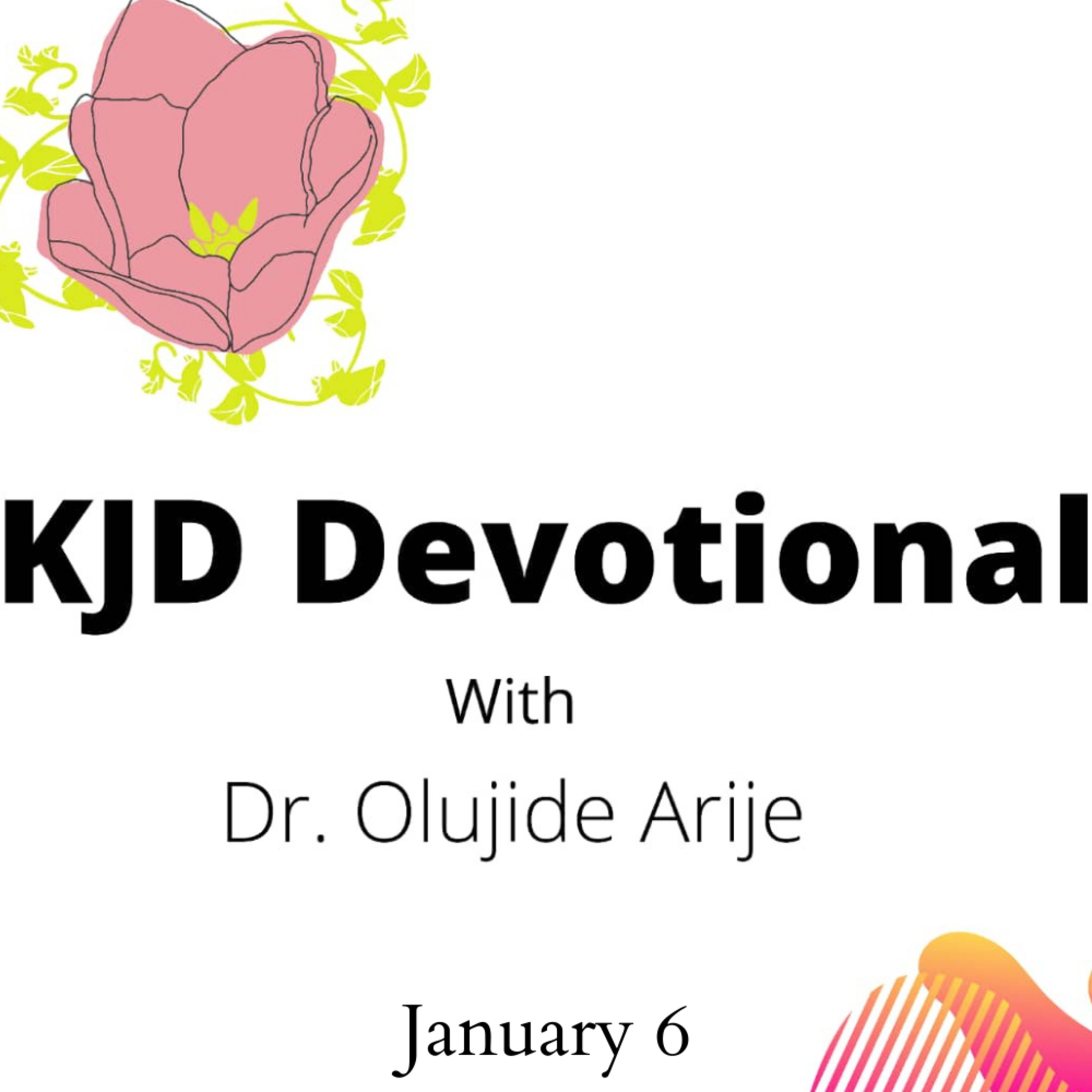 KJD Devotional

With

Dr. Olujide Arije

January 6